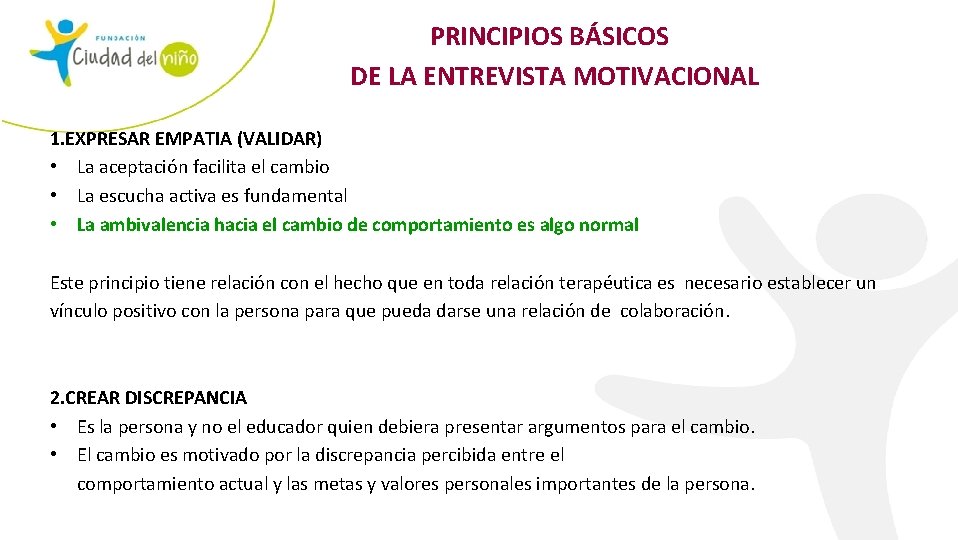 FUNDACIÓN
Ciudad del niño

PRINCIPIOS BÁSICOS
DE LA ENTREVISTA MOTIVACIONAL

1.EXPRESAR EMPATIA (VALIDAR)
• La aceptación facilita el cambio
• La escucha activa es fundamental
• La ambivalencia hacia el cambio de comportamiento es algo normal

Este principio tiene relación con el hecho que en toda relación terapéutica es necesario establecer un vínculo positivo con la persona para que pueda darse una relación de colaboración.

2.CREAR DISCREPANCIA
• Es la persona y no el educador quien debiera presentar argumentos para el cambio.
• El cambio es motivado por la discrepancia percibida entre el comportamiento actual y las metas y valores personales importantes de la persona.